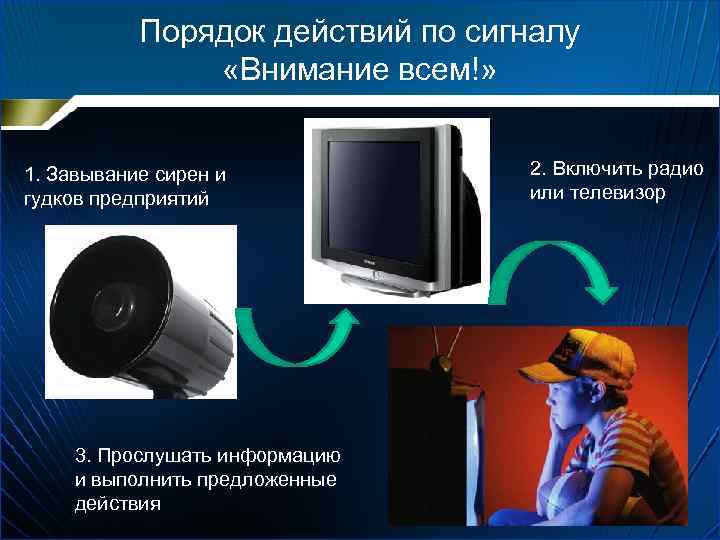 Порядок действий по сигналу «Внимание всем!»

1. Завывание сирен и гудков предприятий

2. Включить радио или телевизор

3. Прослушать информацию и выполнить предложенные действия